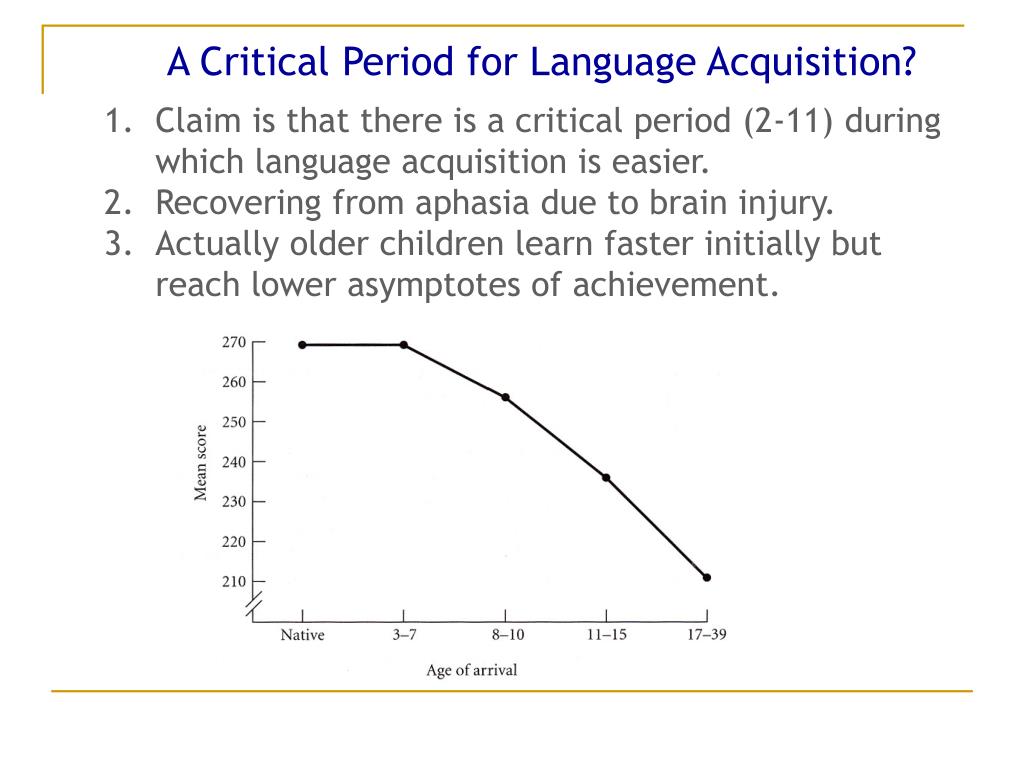 A Critical Period for Language Acquisition?

1. Claim is that there is a critical period (2-11) during which language acquisition is easier.
2. Recovering from aphasia due to brain injury.
3. Actually older children learn faster initially but reach lower asymptotes of achievement.

270
260
250
240
230
220
210
Mean score
Native
3–7
8–10
11–15
17–39
Age of arrival